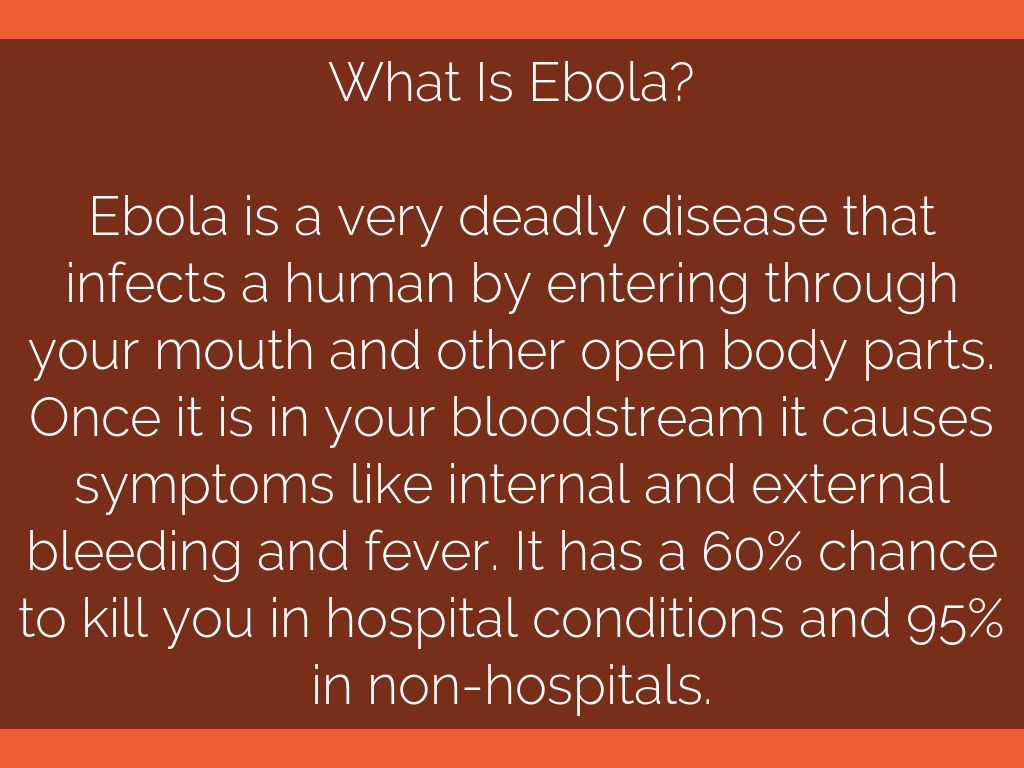 What Is Ebola?

Ebola is a very deadly disease that infects a human by entering through your mouth and other open body parts. Once it is in your bloodstream it causes symptoms like internal and external bleeding and fever. It has a 60% chance to kill you in hospital conditions and 95% in non-hospitals.